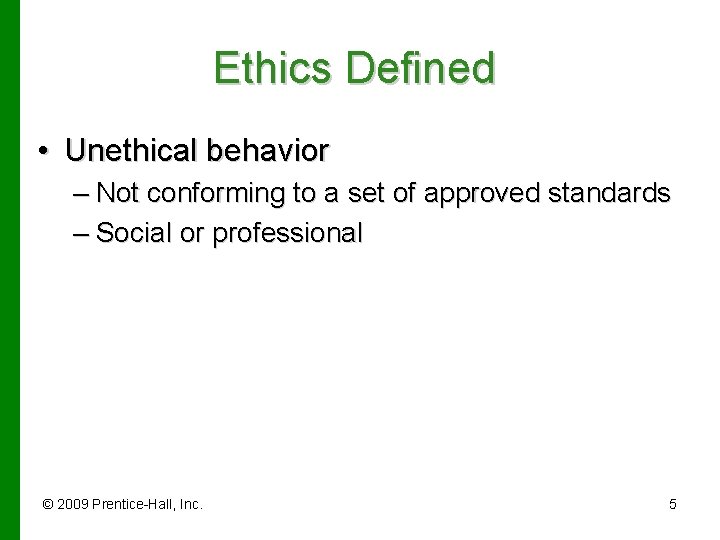 Ethics Defined

• Unethical behavior
– Not conforming to a set of approved standards
– Social or professional

© 2009 Prentice-Hall, Inc.

5